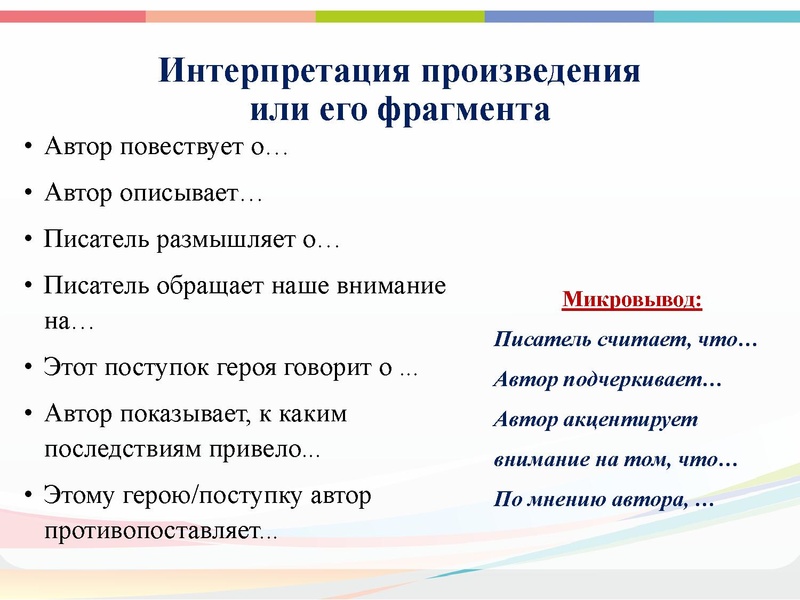 Интерпретация произведения или его фрагмента

• Автор повествует о…
• Автор описывает…
• Писатель размышляет о…
• Писатель обращает наше внимание на…
• Этот поступок героя говорит о ...
• Автор показывает, к каким последствиям привело...
• Этому герою/поступку автор противопоставляет...

Микровывод:

Писатель считает, что…

Автор подчеркивает…

Автор акцентирует внимание на том, что…

По мнению автора, …